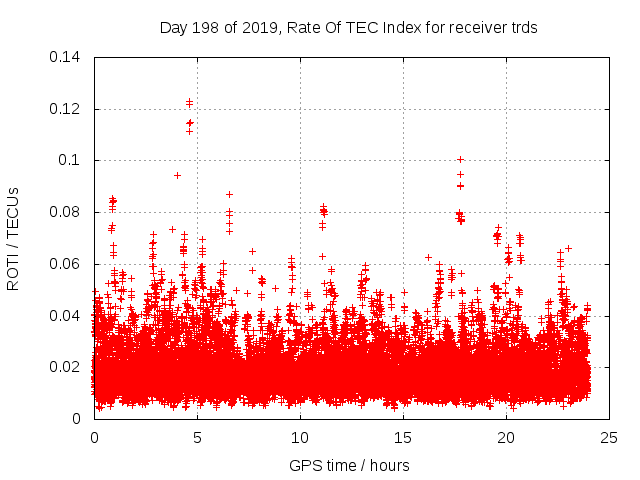 Day 198 of 2019, Rate Of TEC Index for receiver trds

ROTI / TECUs

0.14
0.12
0.1
0.08
0.06
0.04
0.02
0

0
5
10
15
20
25

GPS time / hours